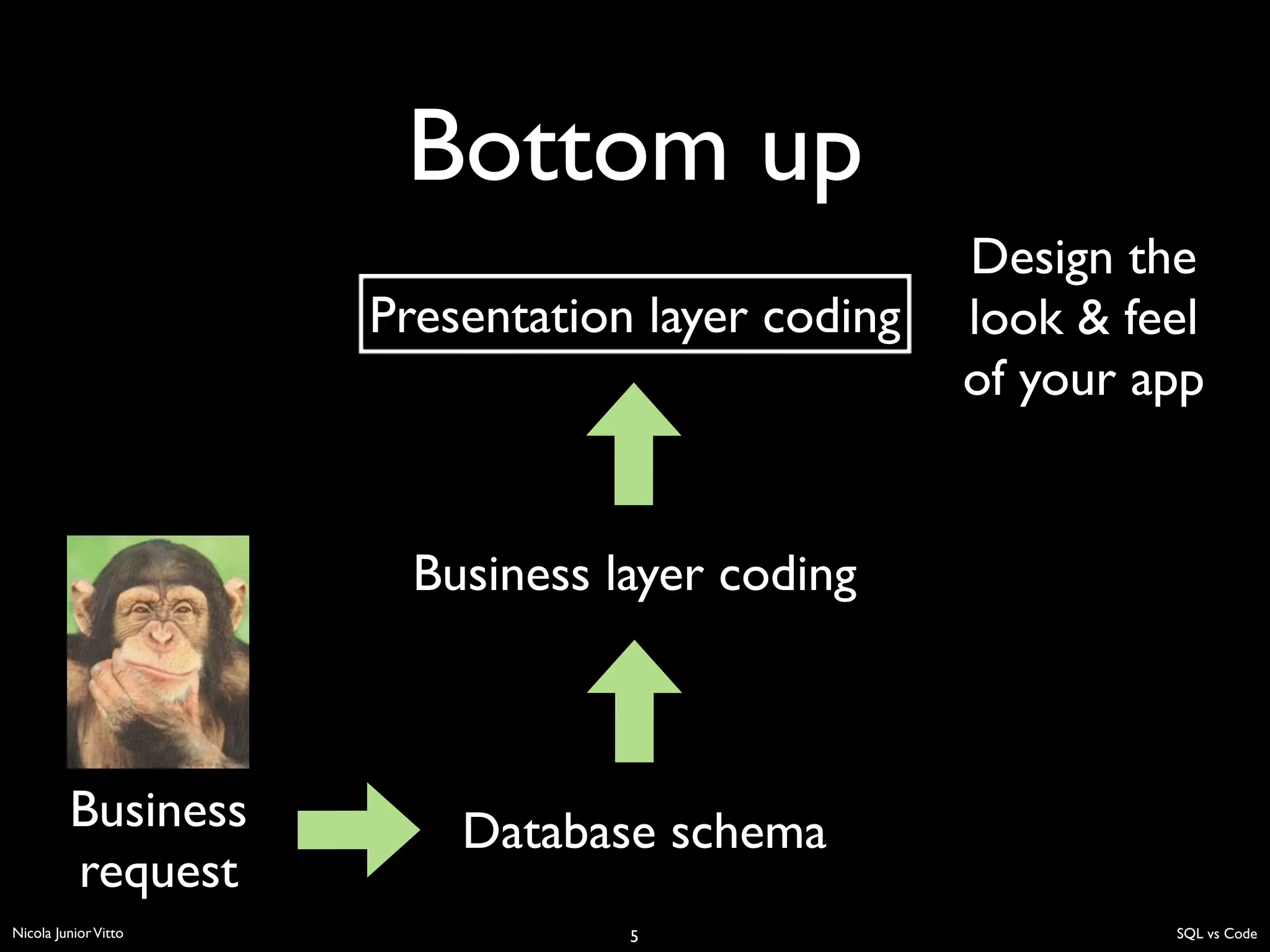 Bottom up

Presentation layer coding

Design the look & feel of your app

Business layer coding

Business request

Database schema

Nicola Junior Vitto

5

SQL vs Code